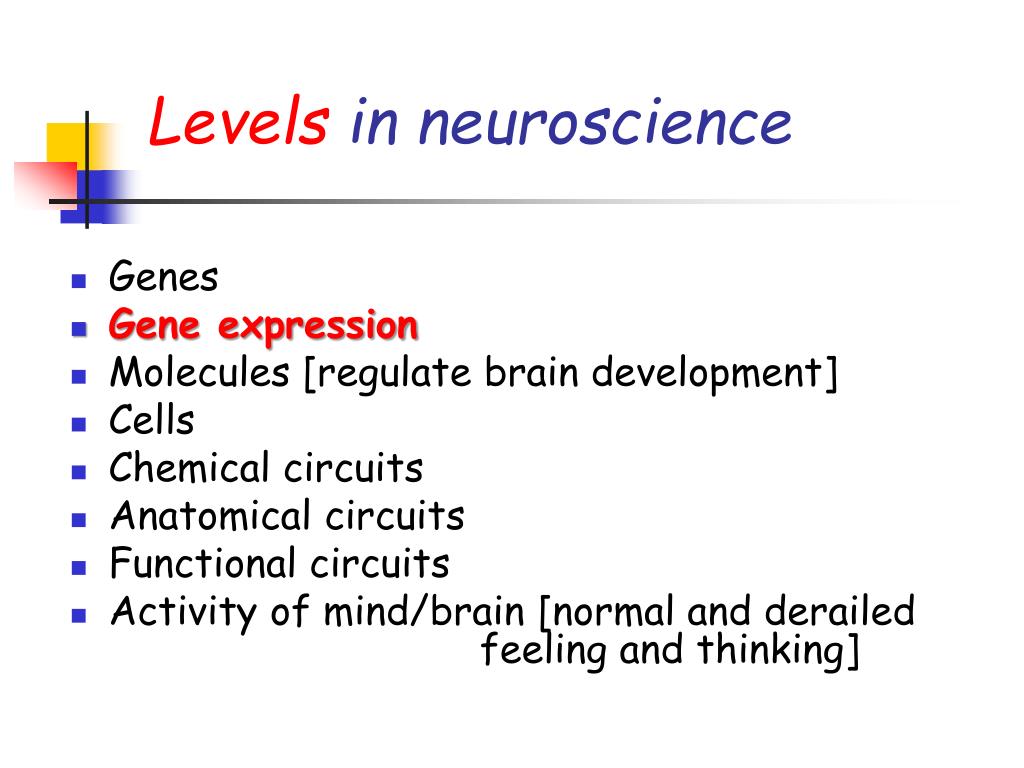 Levels in neuroscience

- Genes
- Gene expression
- Molecules [regulate brain development]
- Cells
- Chemical circuits
- Anatomical circuits
- Functional circuits
- Activity of mind/brain [normal and derailed feeling and thinking]